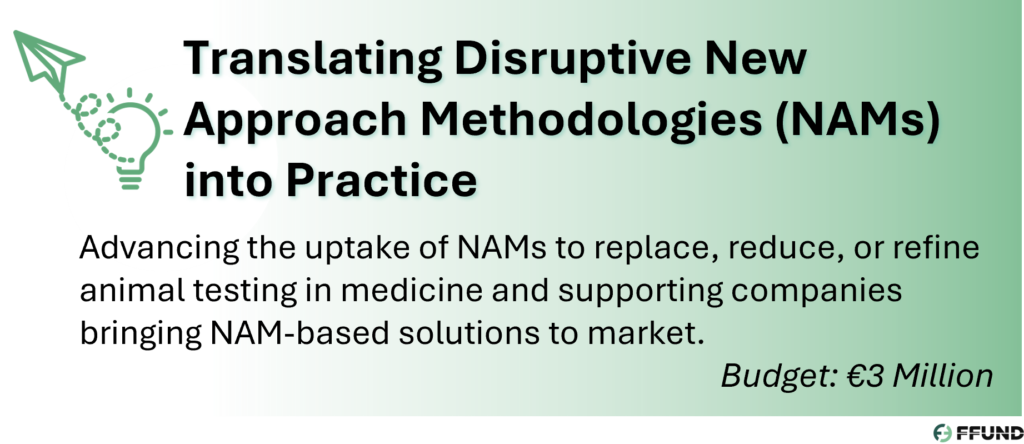 Translating Disruptive New Approach Methodologies (NAMs) into Practice

Advancing the uptake of NAMs to replace, reduce, or refine animal testing in medicine and supporting companies bringing NAM-based solutions to market.

Budget: €3 Million

FFUND